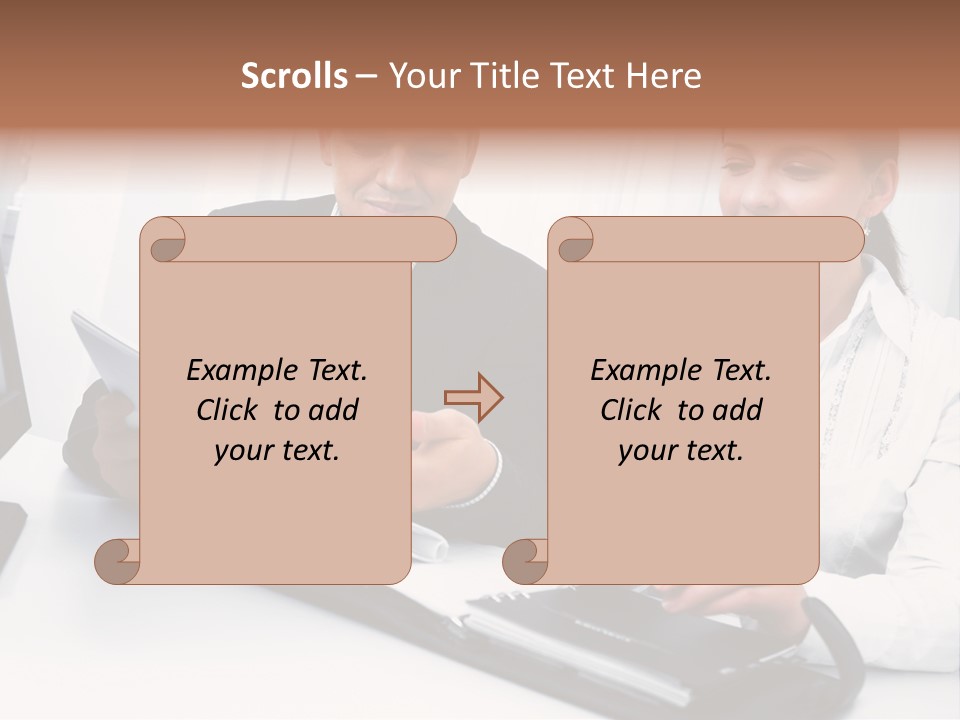 Scrolls – Your Title Text Here

Example Text. Click to add your text.

Example Text. Click to add your text.